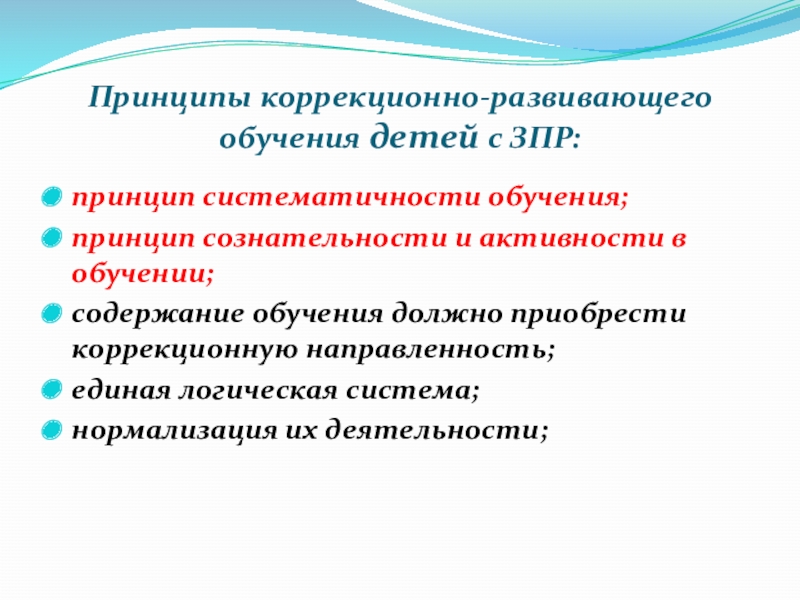 Принципы коррекционно-развивающего обучения детей с ЗПР:

принцип систематичности обучения;

принцип сознательности и активности в обучении;

содержание обучения должно приобрести коррекционную направленность;

единая логическая система;

нормализация их деятельности;